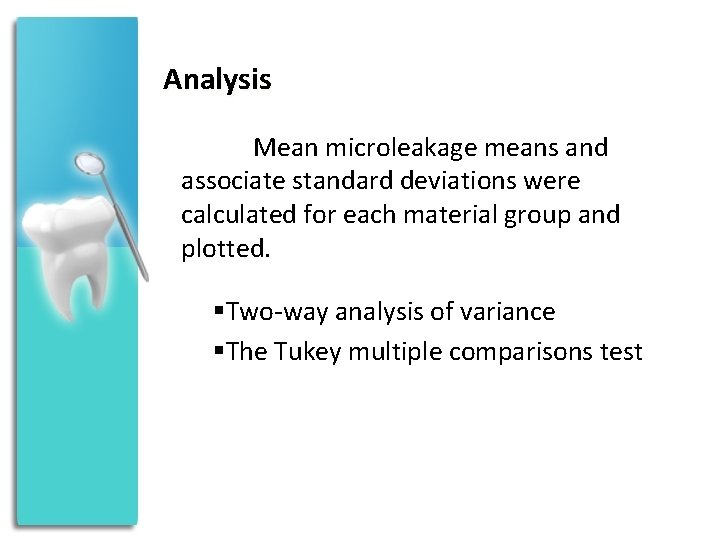 Analysis

Mean microleakage means and associate standard deviations were calculated for each material group and plotted.

▪Two-way analysis of variance
▪The Tukey multiple comparisons test